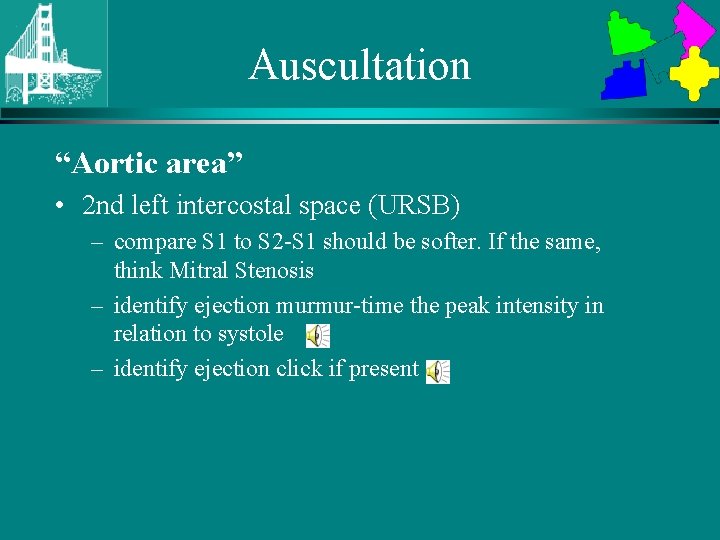 Auscultation

“Aortic area”

• 2nd left intercostal space (URSB)
  – compare S1 to S2-S1 should be softer. If the same, think Mitral Stenosis
  – identify ejection murmur-time the peak intensity in relation to systole
  – identify ejection click if present